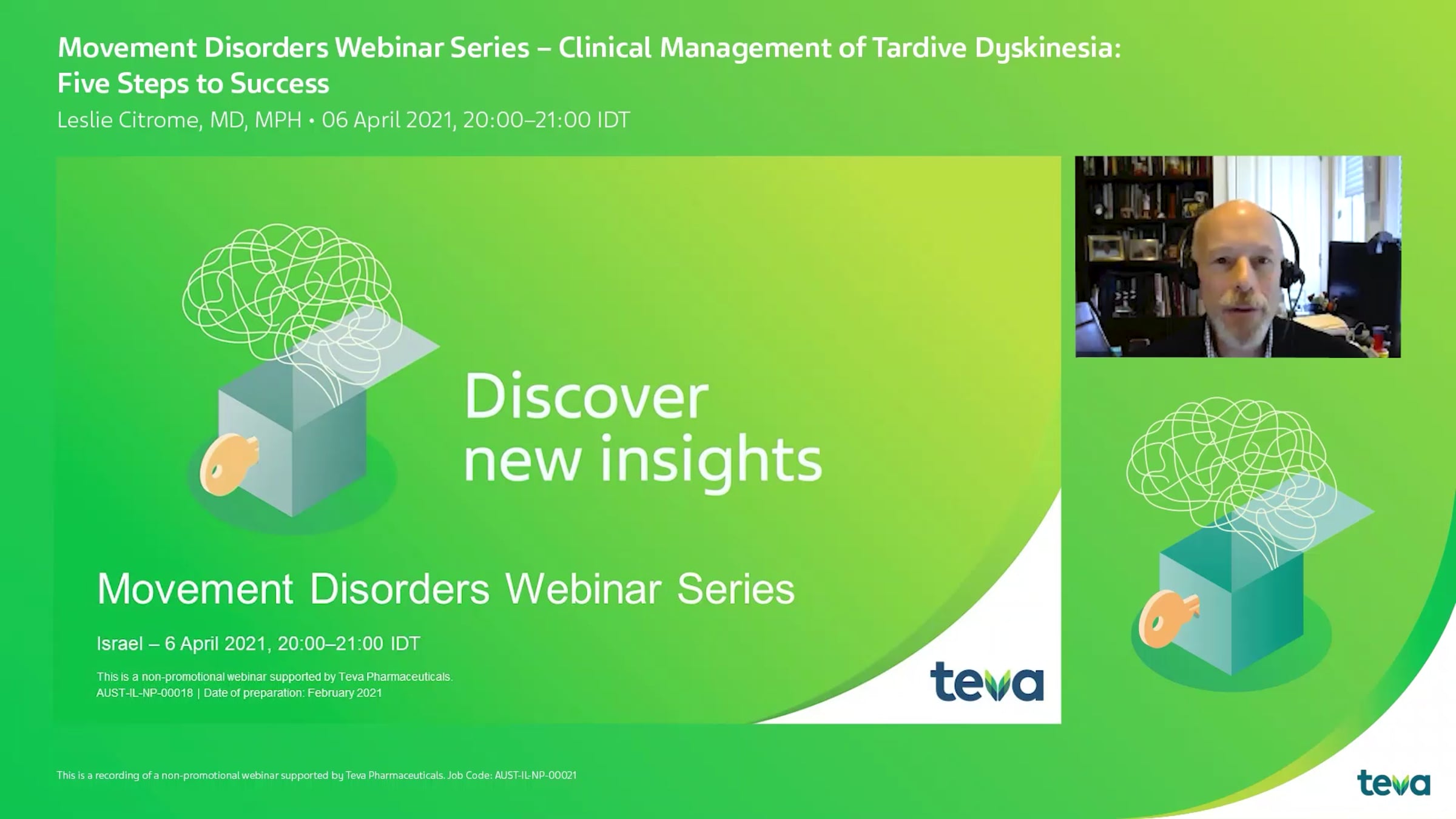 Movement Disorders Webinar Series – Clinical Management of Tardive Dyskinesia: Five Steps to Success

Leslie Citrome, MD, MPH • 06 April 2021, 20:00–21:00 IDT

Discover new insights

Movement Disorders Webinar Series

Israel – 6 April 2021, 20:00–21:00 IDT

This is a non-promotional webinar supported by Teva Pharmaceuticals.
AUST-IL-NP-00018 | Date of preparation: February 2021

teva

This is a recording of a non-promotional webinar supported by Teva Pharmaceuticals. Job Code: AUST-IL-NP-00021

teva